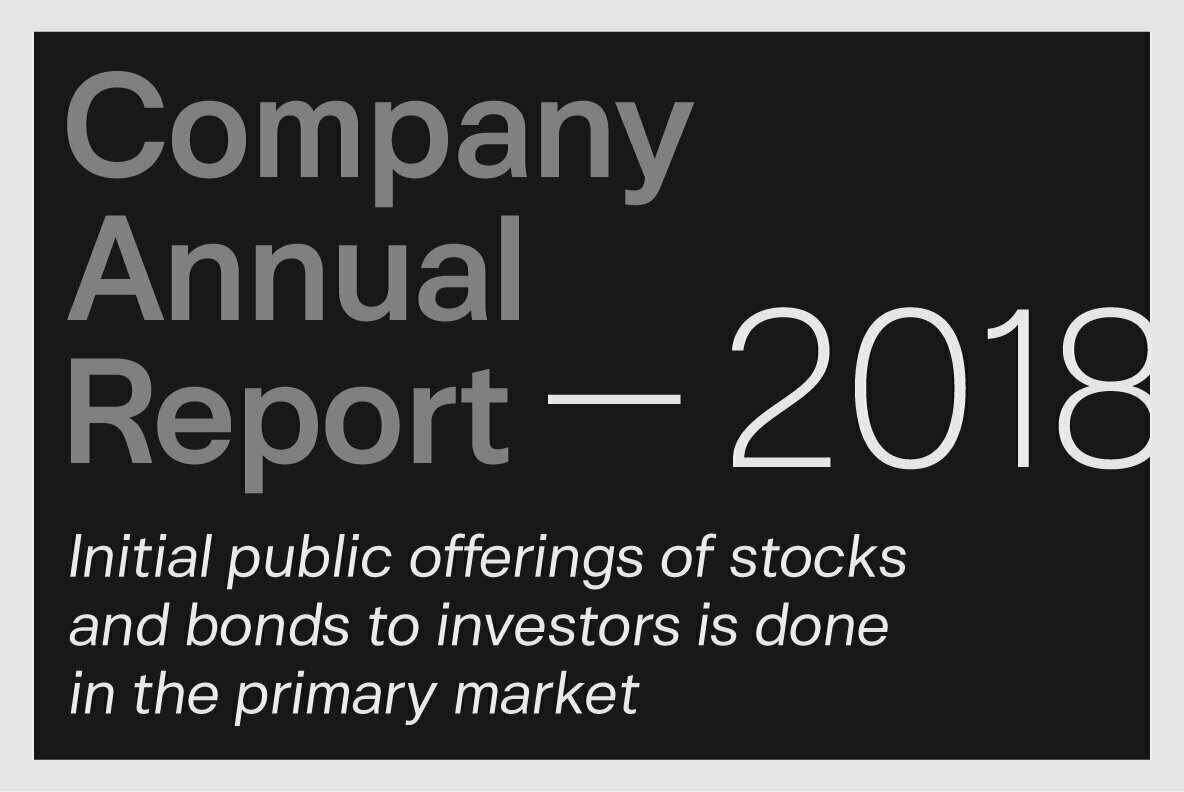 Company Annual Report — 2018

Initial public offerings of stocks and bonds to investors is done in the primary market